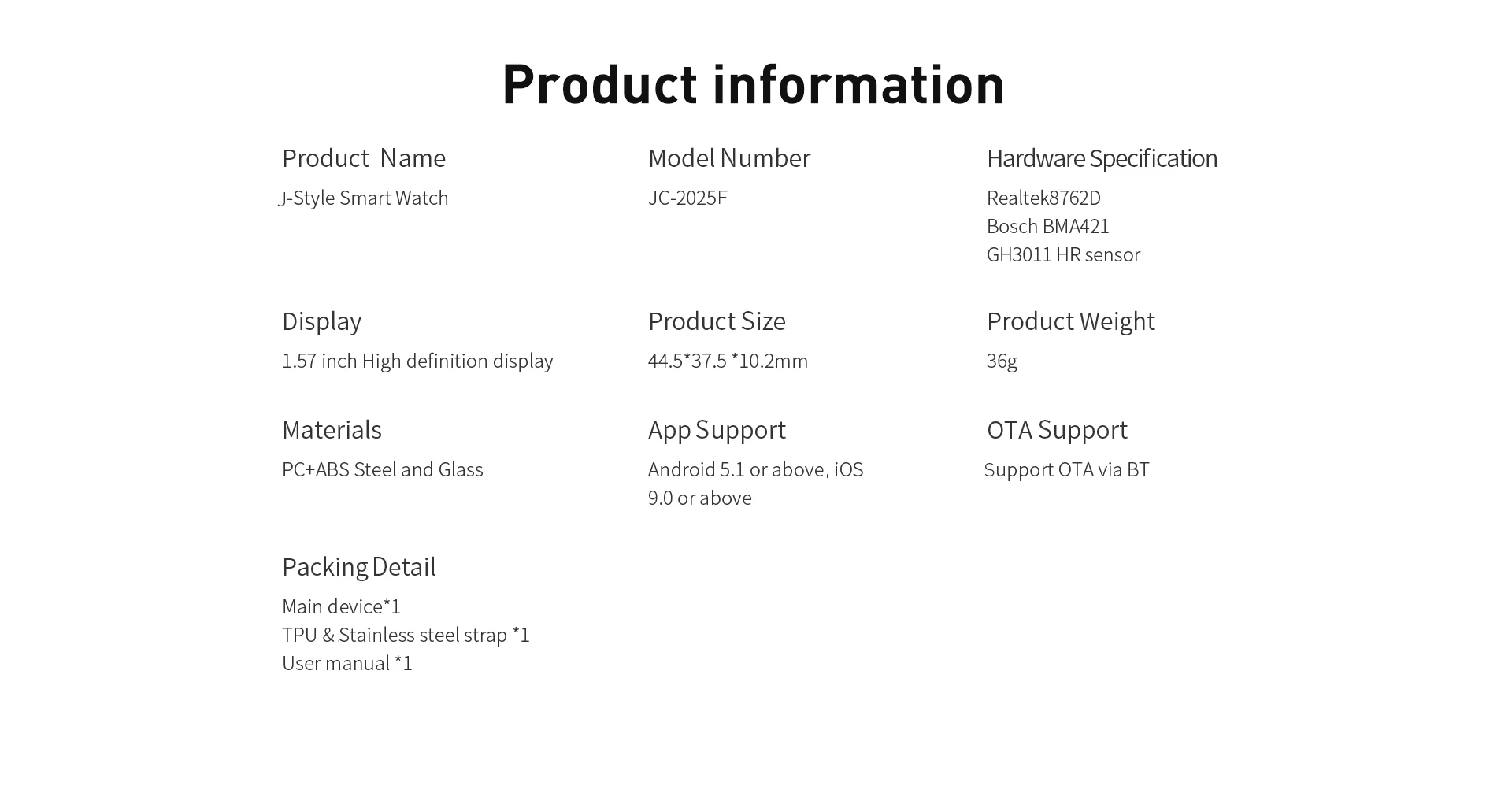 Product information

Product Name
J-Style Smart Watch

Model Number
JC-2025F

Hardware Specification
Realtek8762D
Bosch BMA421
GH3011 HR sensor

Display
1.57 inch High definition display

Product Size
44.5*37.5 *10.2mm

Product Weight
36g

Materials
PC+ABS Steel and Glass

App Support
Android 5.1 or above, iOS 9.0 or above

OTA Support
Support OTA via BT

Packing Detail
Main device*1
TPU & Stainless steel strap *1
User manual *1